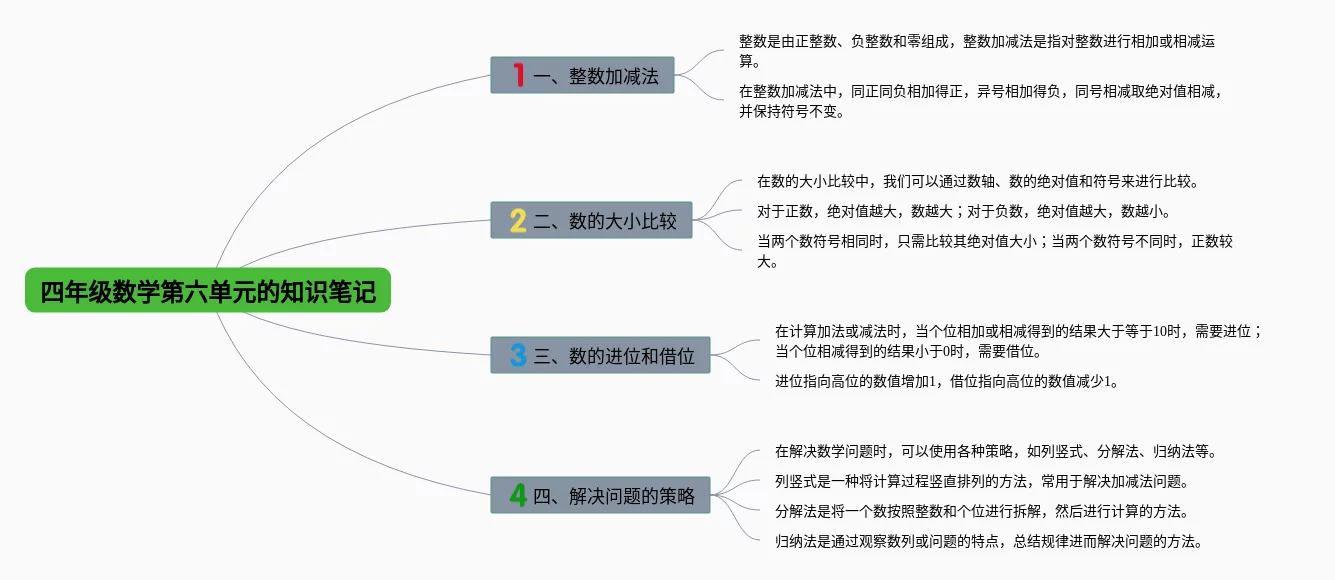 四年级数学第六单元的知识笔记

1 一、整数加减法

整数是由正整数、负整数和零组成，整数加减法是指对整数进行相加或相减运算。

在整数加减法中，同正同负相加得正，异号相加得负，同号相减取绝对值相减，并保持符号不变。

2 二、数的大小比较

在数的大小比较中，我们可以通过数轴、数的绝对值和符号来进行比较。

对于正数，绝对值越大，数越大；对于负数，绝对值越大，数越小。

当两个数符号相同时，只需比较其绝对值大小；当两个数符号不同时，正数较大。

3 三、数的进位和借位

在计算加法或减法时，当个位相加或相减得到的结果大于等于10时，需要进位；当个位相减得到的结果小于0时，需要借位。

进位指向高位的数值增加1，借位指向高位的数值减少1。

4 四、解决问题的策略

在解决数学问题时，可以使用各种策略，如列竖式、分解法、归纳法等。

列竖式是一种将计算过程竖直排列的方法，常用于解决加减法问题。

分解法是将一个数按照整数和个位进行拆解，然后进行计算的方法。

归纳法是通过观察数列或问题的特点，总结规律进而解决问题的方法。